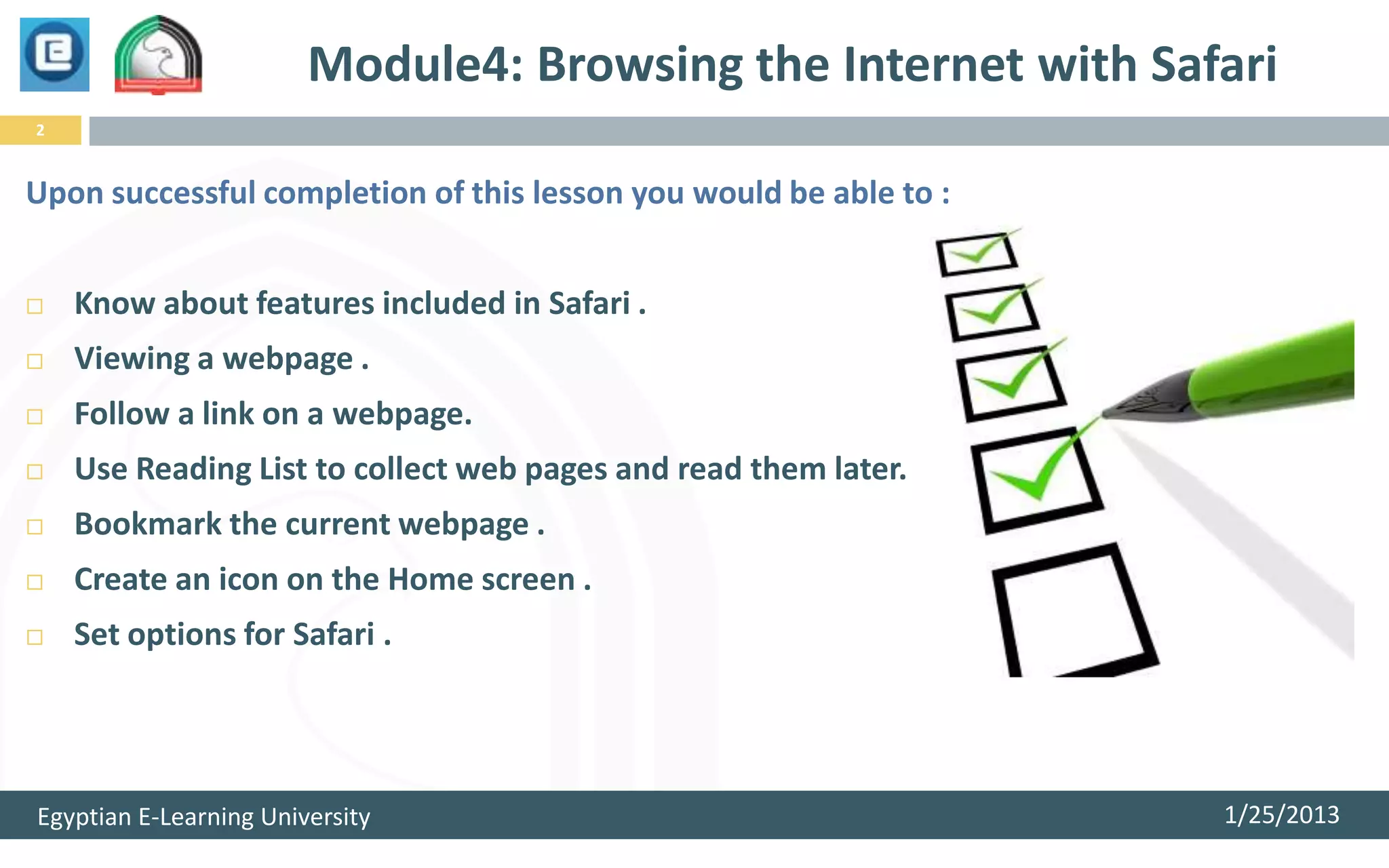 Module4: Browsing the Internet with Safari

2

Upon successful completion of this lesson you would be able to :

□ Know about features included in Safari .
□ Viewing a webpage .
□ Follow a link on a webpage.
□ Use Reading List to collect web pages and read them later.
□ Bookmark the current webpage .
□ Create an icon on the Home screen .
□ Set options for Safari .

Egyptian E-Learning University

1/25/2013